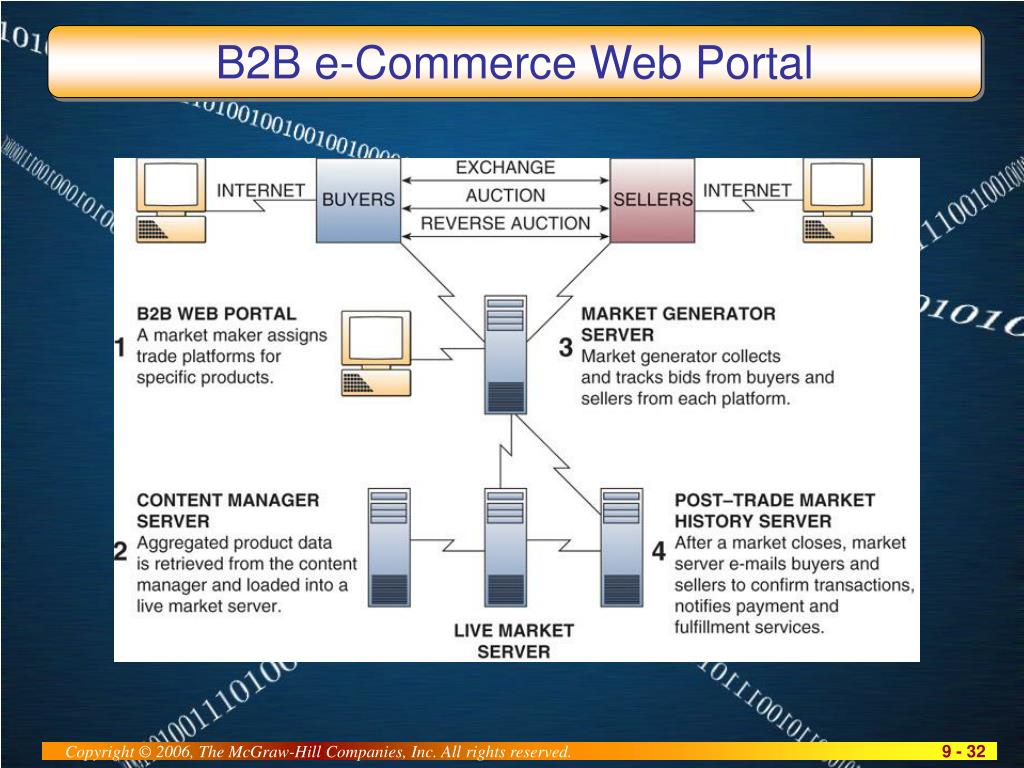 B2B e-Commerce Web Portal

INTERNET
BUYERS
EXCHANGE
AUCTION
REVERSE AUCTION
SELLERS
INTERNET

1 B2B WEB PORTAL
A market maker assigns trade platforms for specific products.

3 MARKET GENERATOR SERVER
Market generator collects and tracks bids from buyers and sellers from each platform.

2 CONTENT MANAGER SERVER
Aggregated product data is retrieved from the content manager and loaded into a live market server.

LIVE MARKET SERVER

4 POST–TRADE MARKET HISTORY SERVER
After a market closes, market server e-mails buyers and sellers to confirm transactions, notifies payment and fulfillment services.

Copyright © 2006, The McGraw-Hill Companies, Inc. All rights reserved.
9 - 32